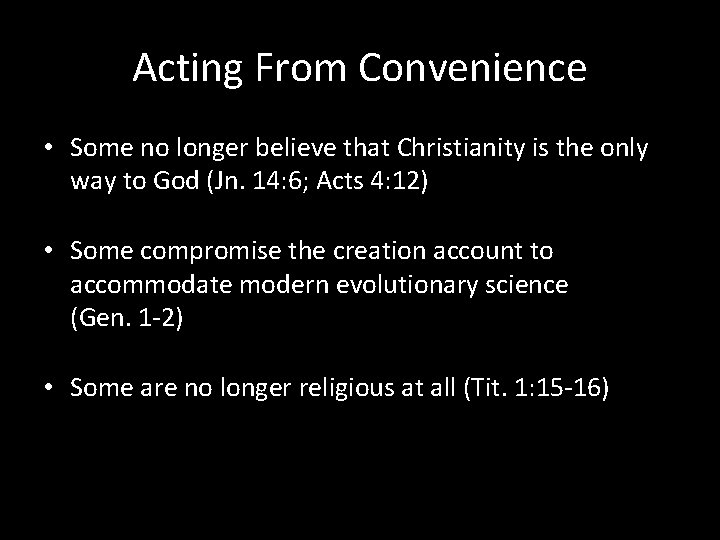 Acting From Convenience

• Some no longer believe that Christianity is the only way to God (Jn. 14:6; Acts 4:12)

• Some compromise the creation account to accommodate modern evolutionary science (Gen. 1-2)

• Some are no longer religious at all (Tit. 1:15-16)